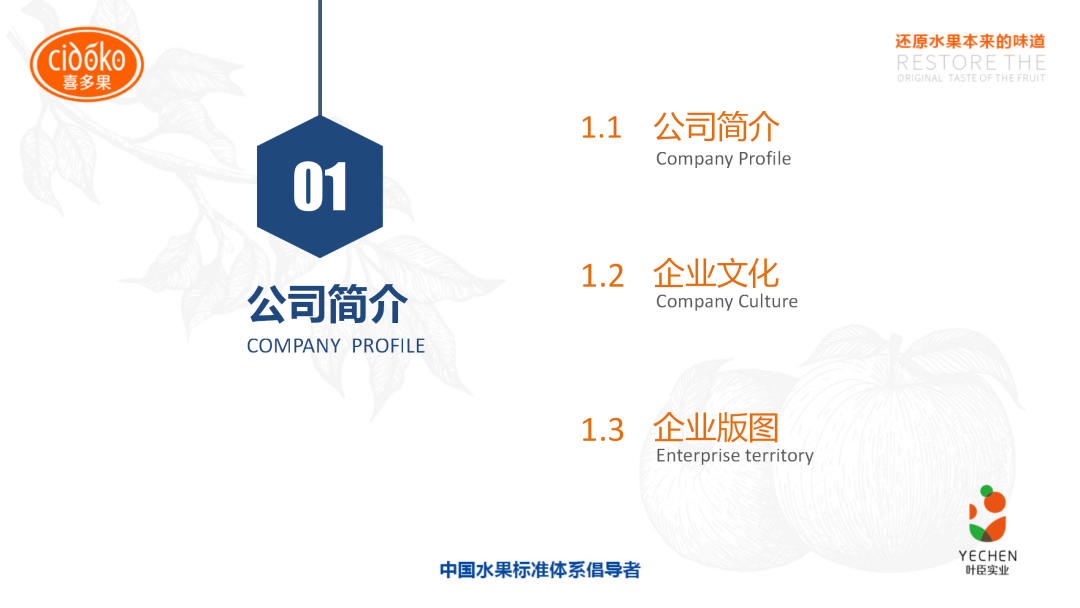 cidoko
喜多果

还原水果本来的味道
RESTORE THE
ORIGINAL TASTE OF THE FRUIT

01

公司简介
COMPANY PROFILE

1.1 公司简介
Company Profile

1.2 企业文化
Company Culture

1.3 企业版图
Enterprise territory

中国水果标准体系倡导者

YECHEN
叶臣实业